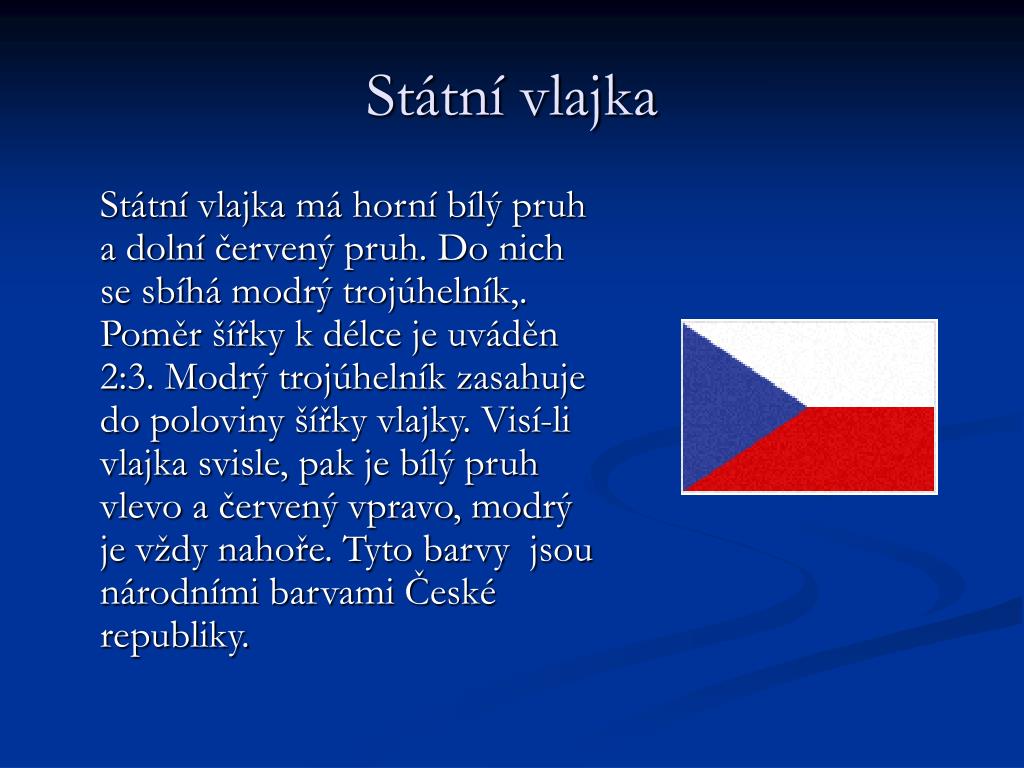 Státní vlajka

Státní vlajka má horní bílý pruh a dolní červený pruh. Do nich se sbíhá modrý trojúhelník,. Poměr šířky k délce je uváděn 2:3. Modrý trojúhelník zasahuje do poloviny šířky vlajky. Visí-li vlajka svisle, pak je bílý pruh vlevo a červený vpravo, modrý je vždy nahoře. Tyto barvy jsou národními barvami České republiky.